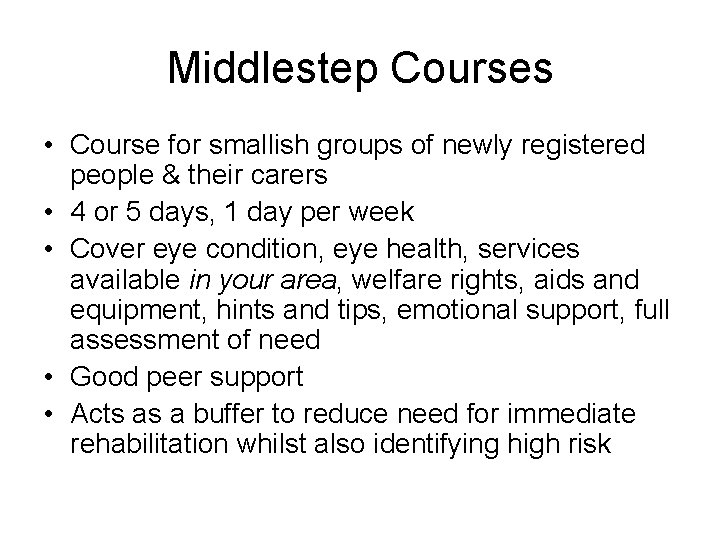 Middlestep Courses

• Course for smallish groups of newly registered people & their carers
• 4 or 5 days, 1 day per week
• Cover eye condition, eye health, services available in your area, welfare rights, aids and equipment, hints and tips, emotional support, full assessment of need
• Good peer support
• Acts as a buffer to reduce need for immediate rehabilitation whilst also identifying high risk